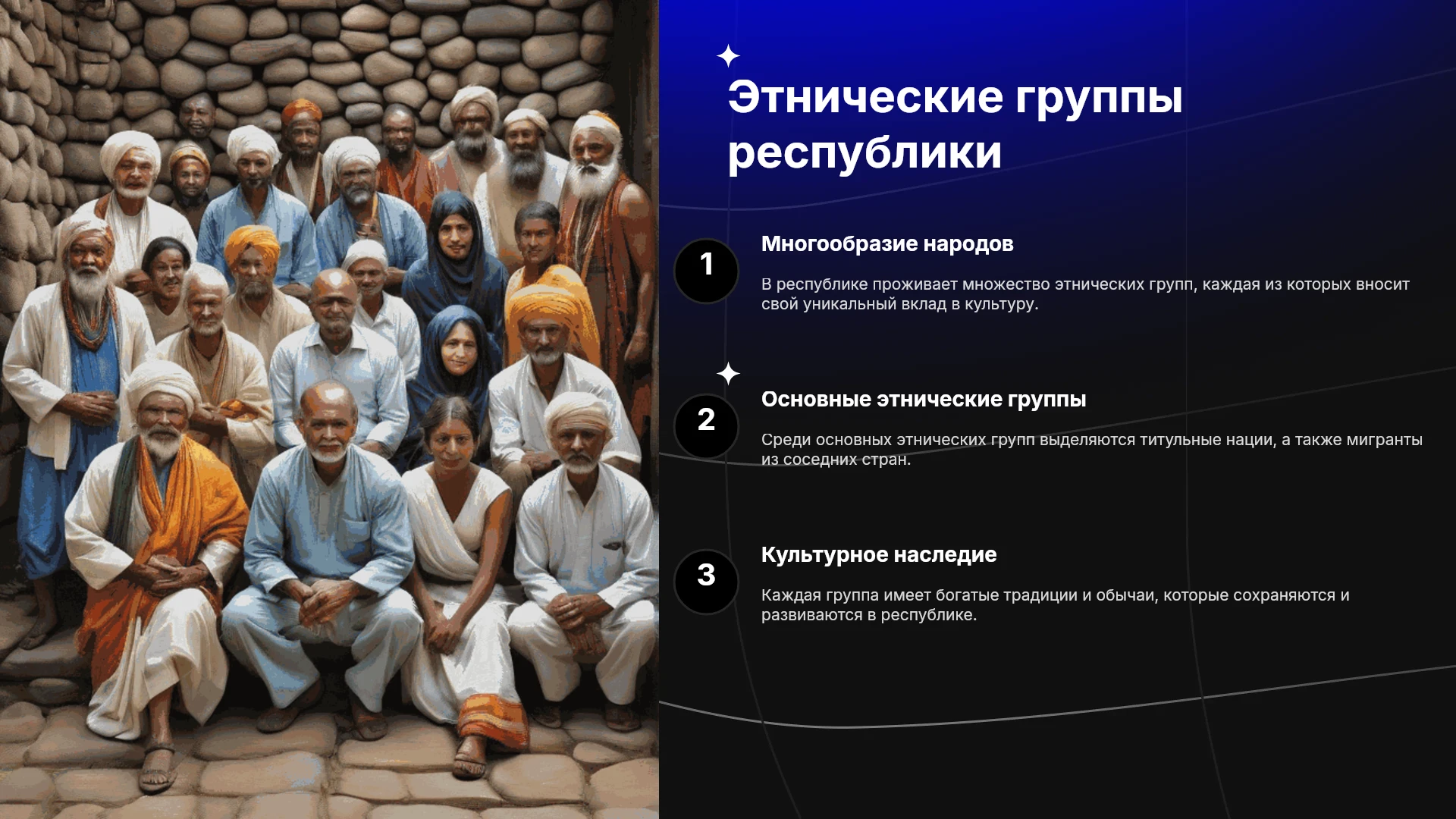 Этнические группы республики

1

Многообразие народов

В республике проживает множество этнических групп, каждая из которых вносит свой уникальный вклад в культуру.

2

Основные этнические группы

Среди основных этнических групп выделяются титульные нации, а также мигранты из соседних стран.

3

Культурное наследие

Каждая группа имеет богатые традиции и обычаи, которые сохраняются и развиваются в республике.